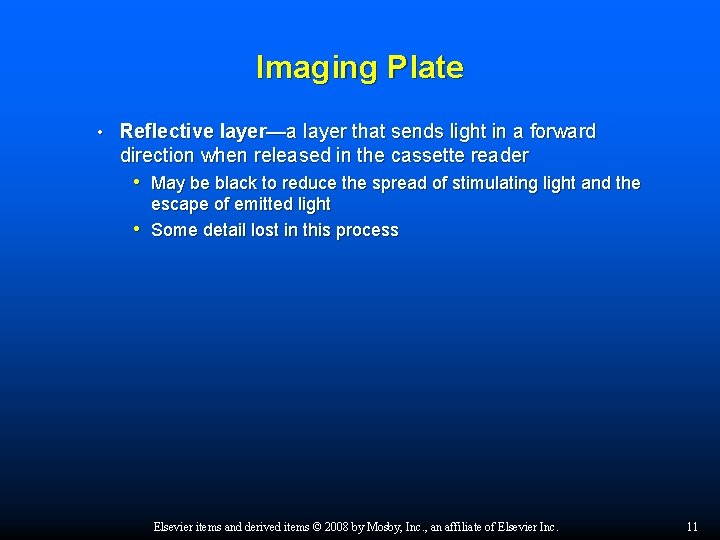 Imaging Plate

• Reflective layer—a layer that sends light in a forward direction when released in the cassette reader
  • May be black to reduce the spread of stimulating light and the escape of emitted light
  • Some detail lost in this process

Elsevier items and derived items © 2008 by Mosby, Inc., an affiliate of Elsevier Inc. 11